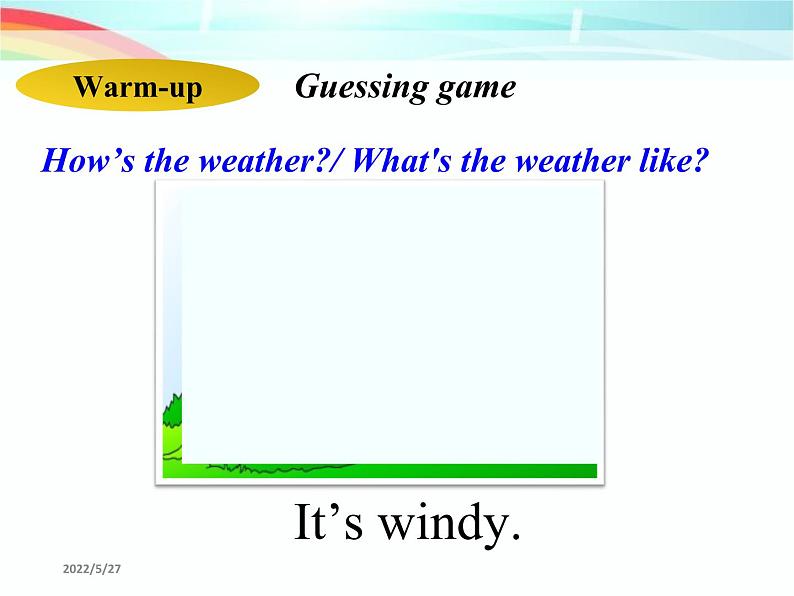 Warm-up

Guessing game

How’s the weather?/ What's the weather like?

It’s windy.

2022/5/27